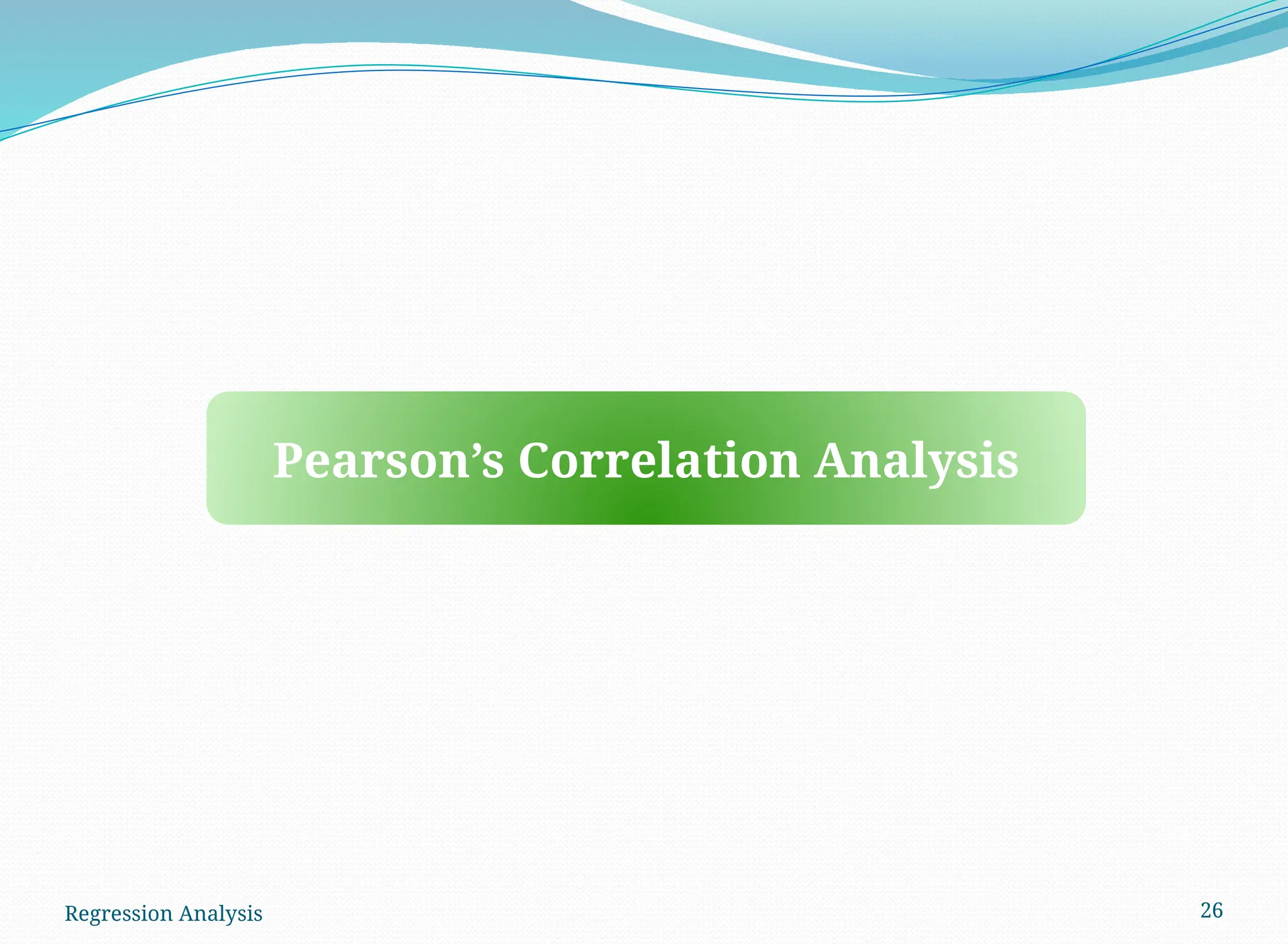 Pearson’s Correlation Analysis

Regression Analysis

26